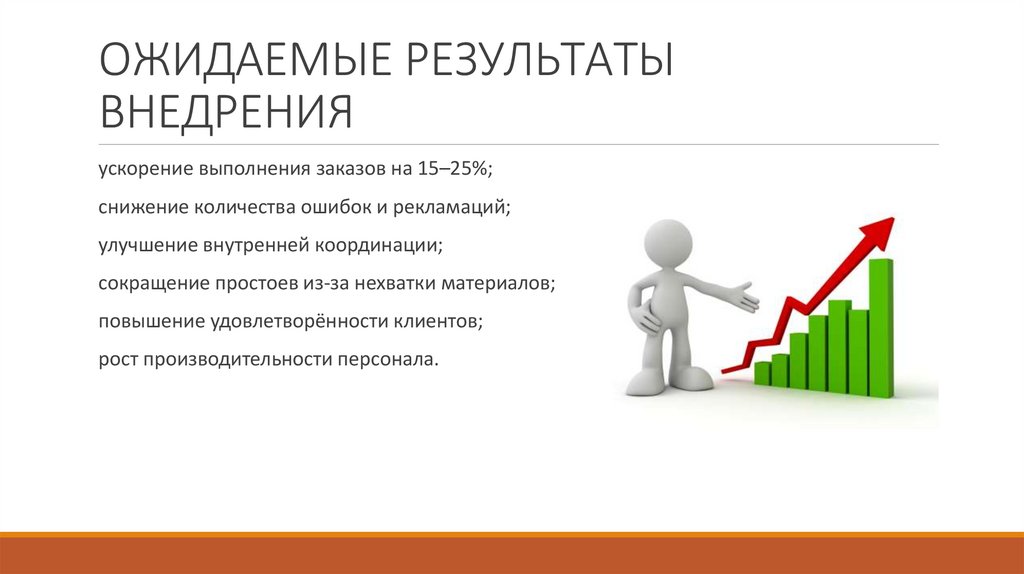 ОЖИДАЕМЫЕ РЕЗУЛЬТАТЫ ВНЕДРЕНИЯ

ускорение выполнения заказов на 15–25%;

снижение количества ошибок и рекламаций;

улучшение внутренней координации;

сокращение простоев из-за нехватки материалов;

повышение удовлетворённости клиентов;

рост производительности персонала.